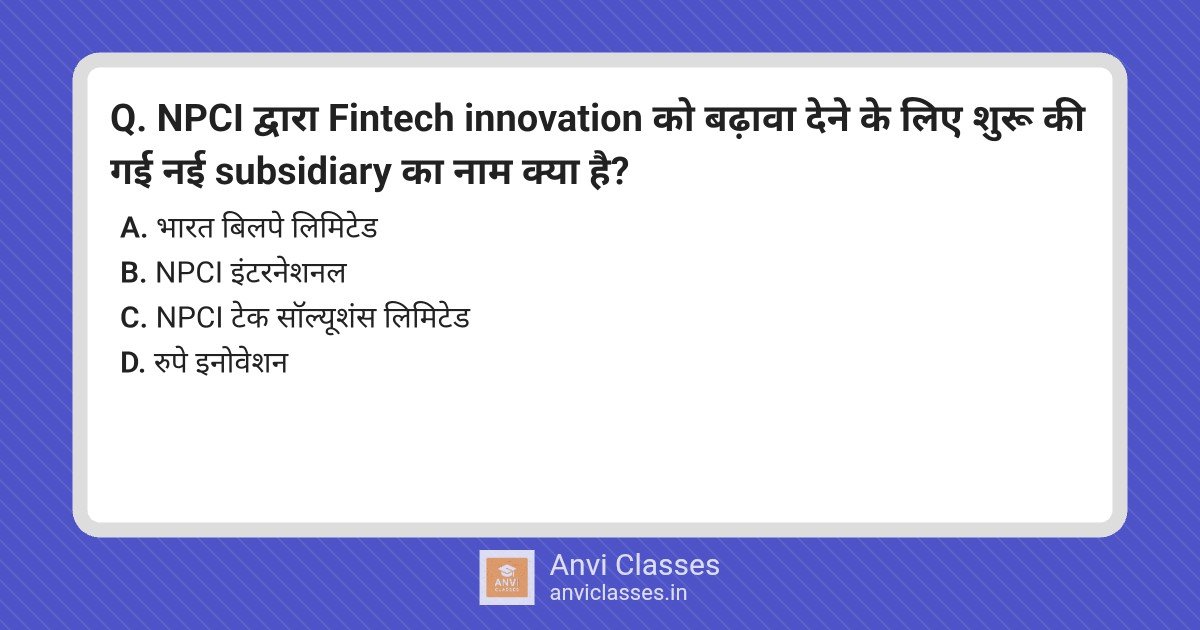 Q. NPCI द्वारा Fintech innovation को बढ़ावा देने के लिए शुरू की गई नई subsidiary का नाम क्या है?

A. भारत बिलपे लिमिटेड
B. NPCI इंटरनेशनल
C. NPCI टेक सॉल्यूशंस लिमिटेड
D. रुपे इनोवेशन

ANVI CLASSES
Anvi Classes
anviclasses.in